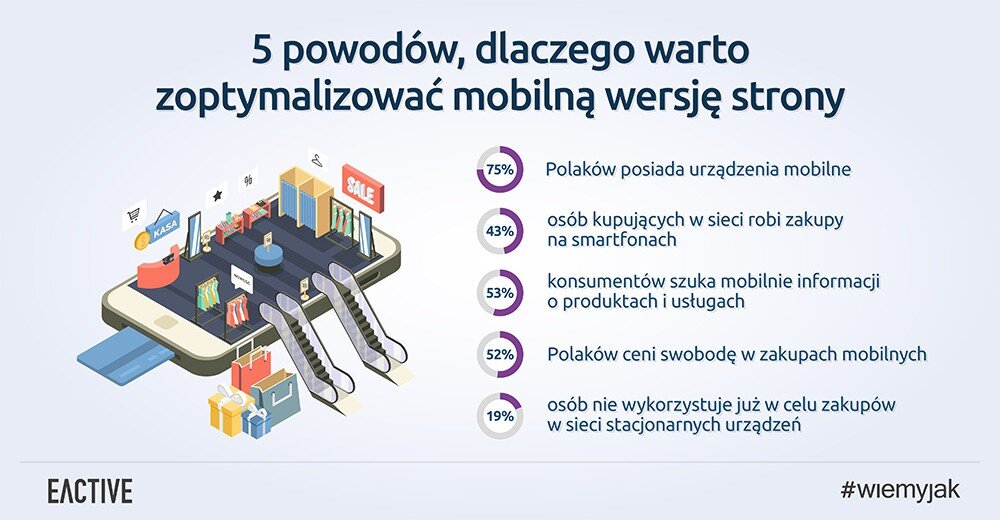 5 powodów, dlaczego warto zoptymalizować mobilną wersję strony

KASA

SALE

%

75% Polaków posiada urządzenia mobilne

43% osób kupujących w sieci robi zakupy na smartfonach

53% konsumentów szuka mobilnie informacji o produktach i usługach

52% Polaków ceni swobodę w zakupach mobilnych

19% osób nie wykorzystuje już w celu zakupów w sieci stacjonarnych urządzeń

EACTIVE

#wiemyjak